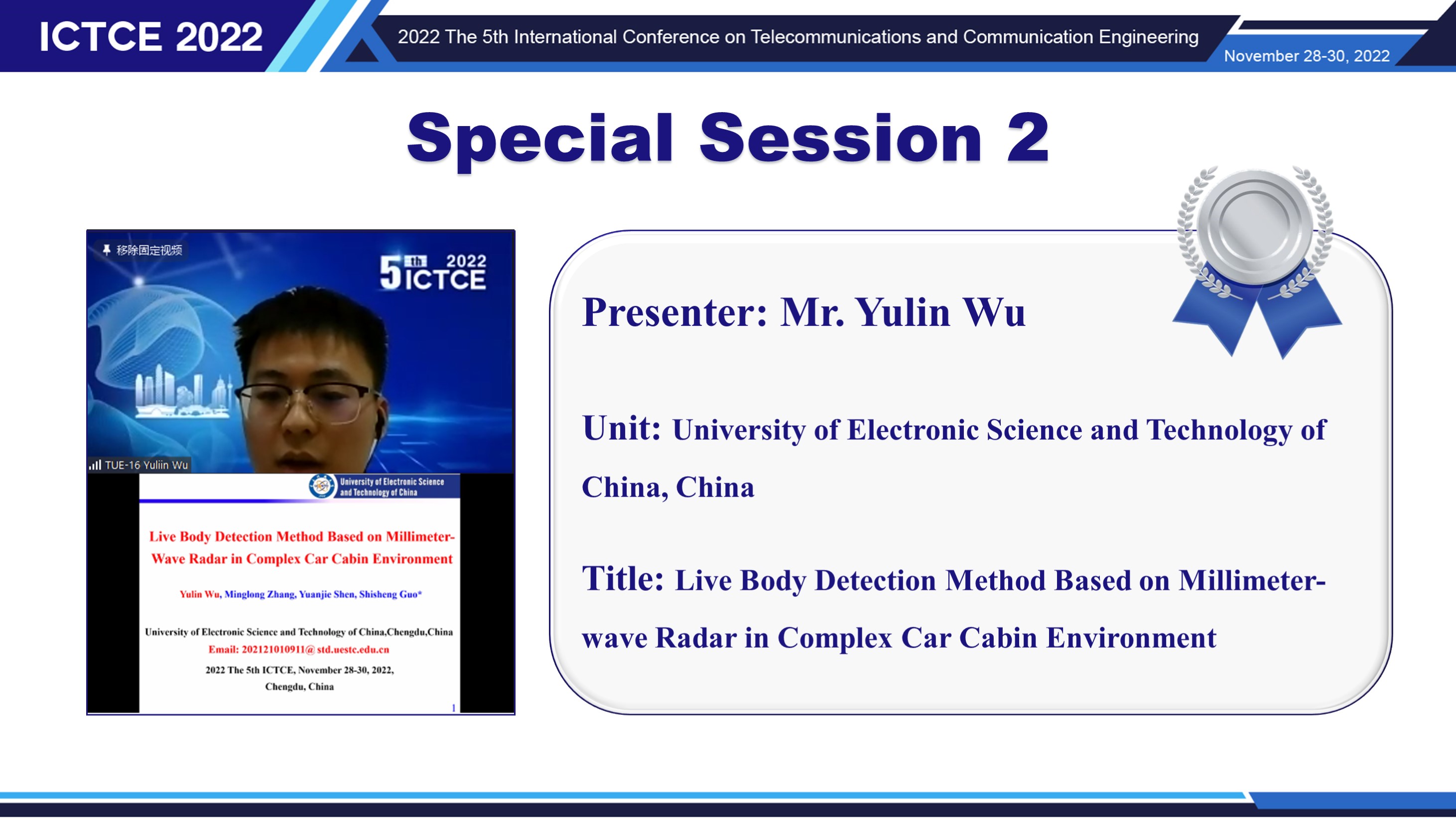 ICTCE 2022

2022 The 5th International Conference on Telecommunications and Communication Engineering

November 28-30, 2022

Special Session 2

移除固定视频

5th 2022 ICTCE

TUE-16 Yuliin Wu

University of Electronic Science and Technology of China

Live Body Detection Method Based on Millimeter-Wave Radar in Complex Car Cabin Environment

Yulin Wu, Minglong Zhang, Yuanjie Shen, Shisheng Guo*

University of Electronic Science and Technology of China,Chengdu,China
Email: 202121010911@ std.uestc.edu.cn
2022 The 5th ICTCE, November 28-30, 2022,
Chengdu, China

1

Presenter: Mr. Yulin Wu

Unit: University of Electronic Science and Technology of China, China

Title: Live Body Detection Method Based on Millimeter-wave Radar in Complex Car Cabin Environment